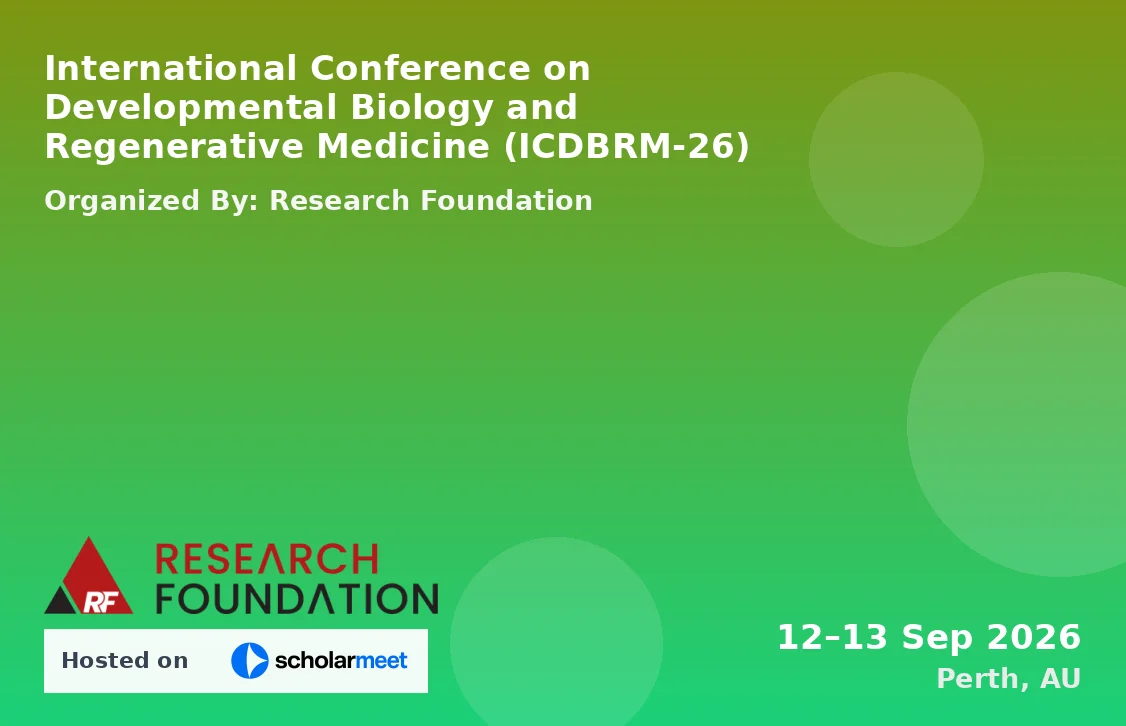 International Conference on Developmental Biology and Regenerative Medicine (ICDBRM-26)

Organized By: Research Foundation

RF RESEARCH FOUNDATION

Hosted on scholarmeet

12–13 Sep 2026
Perth, AU